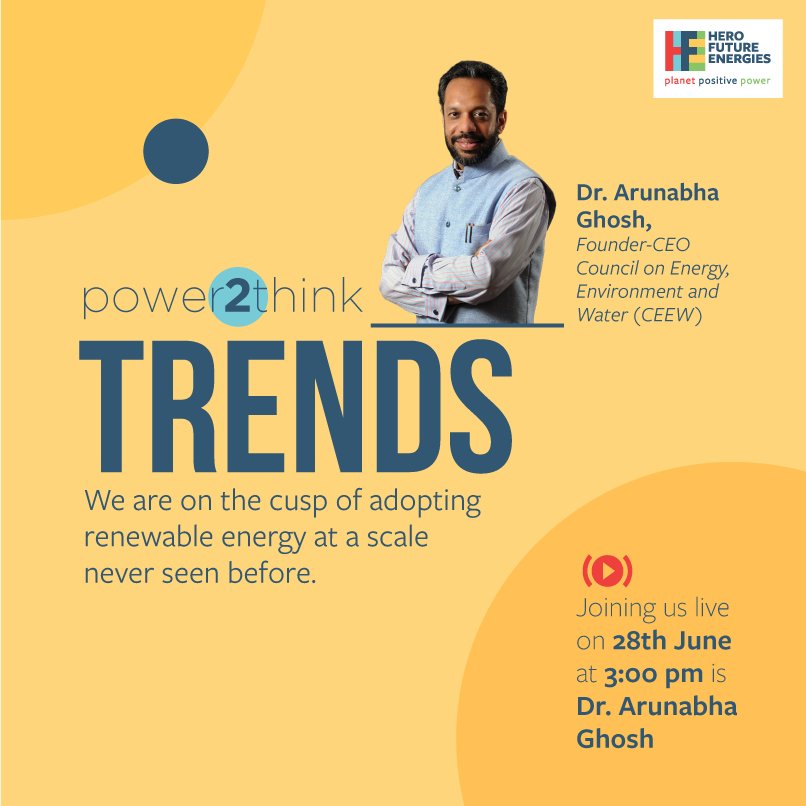 HERO FUTURE ENERGIES
planet positive power

Dr. Arunabha Ghosh,
Founder-CEO Council on Energy, Environment and Water (CEEW)

power2think
TRENDS

We are on the cusp of adopting renewable energy at a scale never seen before.

Joining us live on 28th June at 3:00 pm is Dr. Arunabha Ghosh